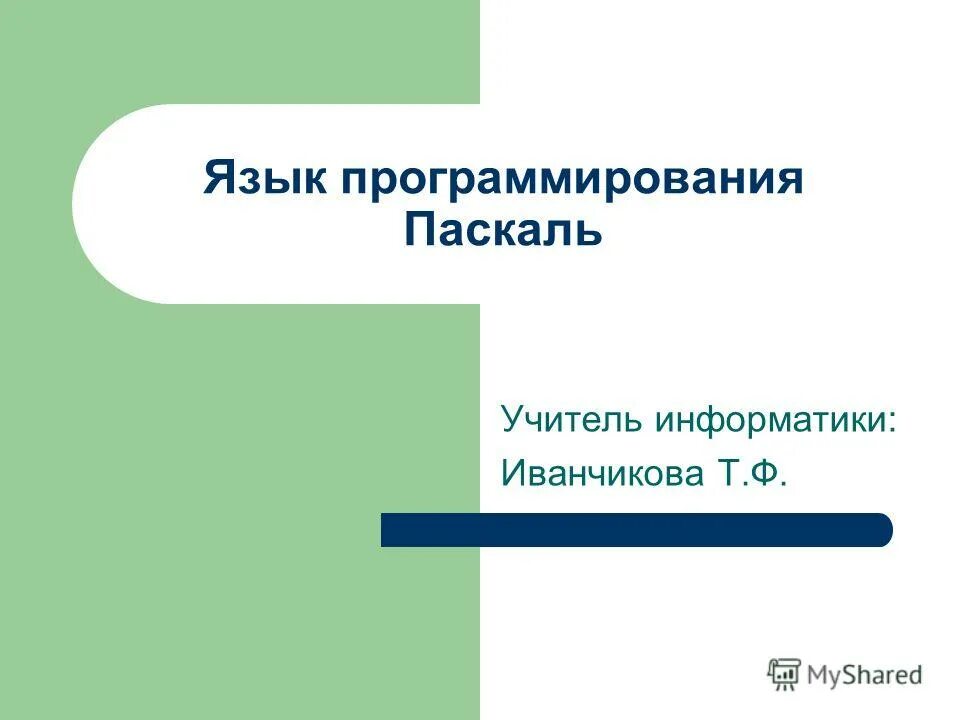 Язык программирования Паскаль

Учитель информатики:
Иванчикова Т.Ф.

MyShared